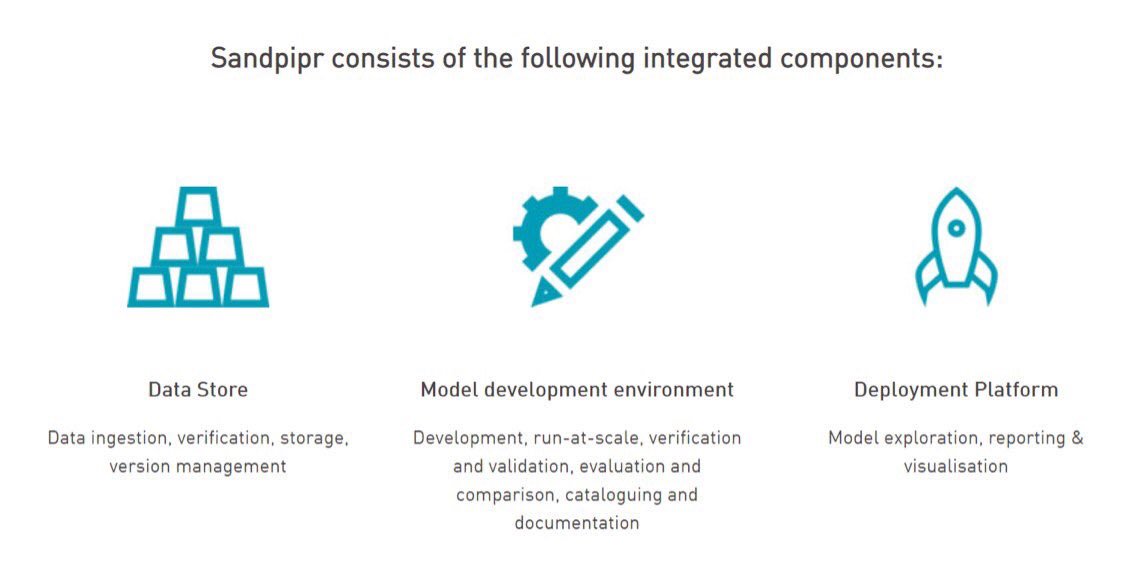 Sandpipr consists of the following integrated components:

Data Store

Data ingestion, verification, storage, version management

Model development environment

Development, run-at-scale, verification and validation, evaluation and comparison, cataloguing and documentation

Deployment Platform

Model exploration, reporting & visualisation